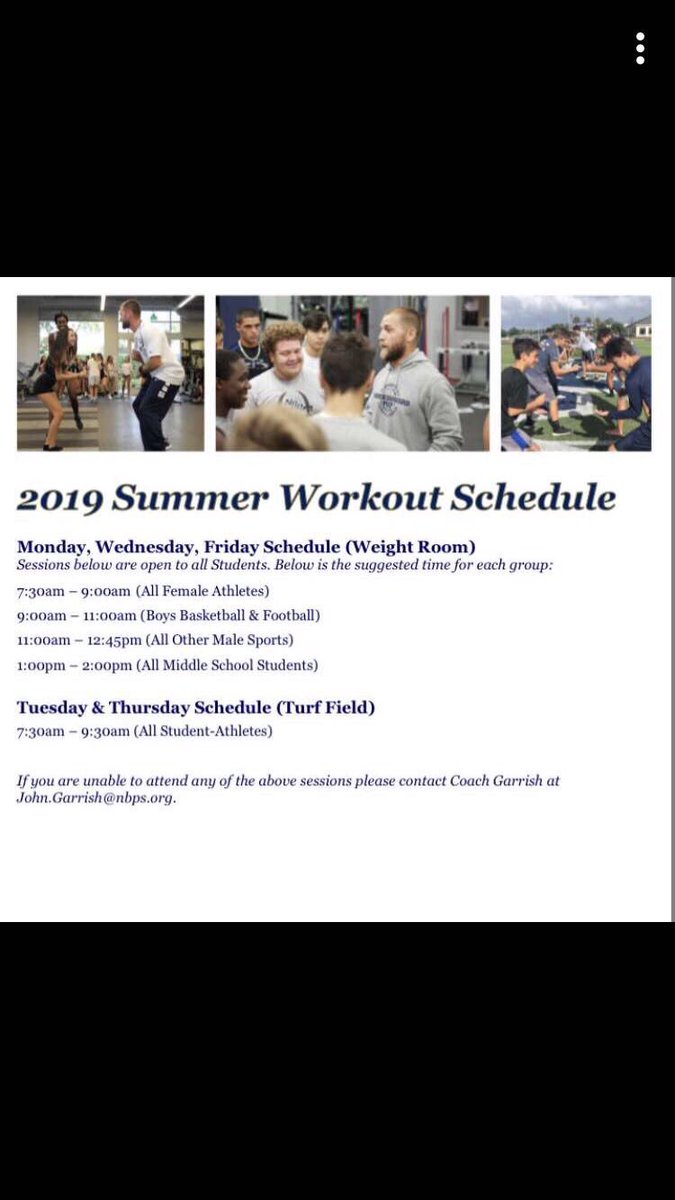 2019 Summer Workout Schedule

Monday, Wednesday, Friday Schedule (Weight Room)
Sessions below are open to all Students. Below is the suggested time for each group:

7:30am – 9:00am (All Female Athletes)
9:00am – 11:00am (Boys Basketball & Football)
11:00am – 12:45pm (All Other Male Sports)
1:00pm – 2:00pm (All Middle School Students)

Tuesday & Thursday Schedule (Turf Field)
7:30am – 9:30am (All Student-Athletes)

If you are unable to attend any of the above sessions please contact Coach Garrish at John.Garrish@nbps.org.